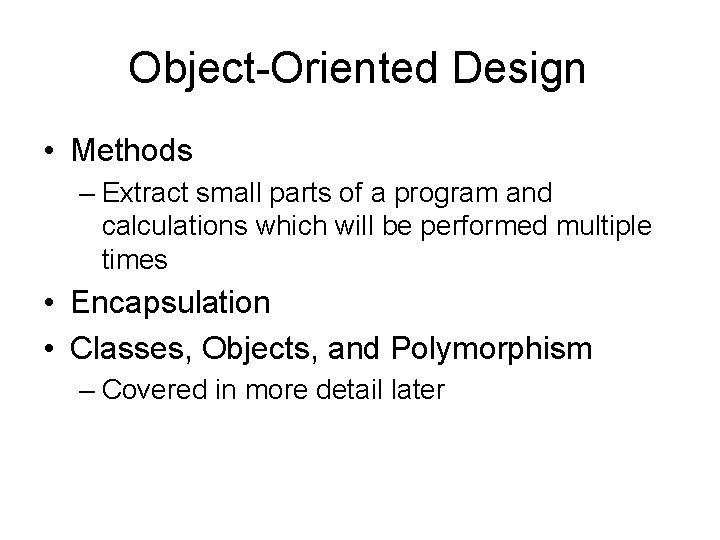 Object-Oriented Design

• Methods
  – Extract small parts of a program and calculations which will be performed multiple times
• Encapsulation
• Classes, Objects, and Polymorphism
  – Covered in more detail later